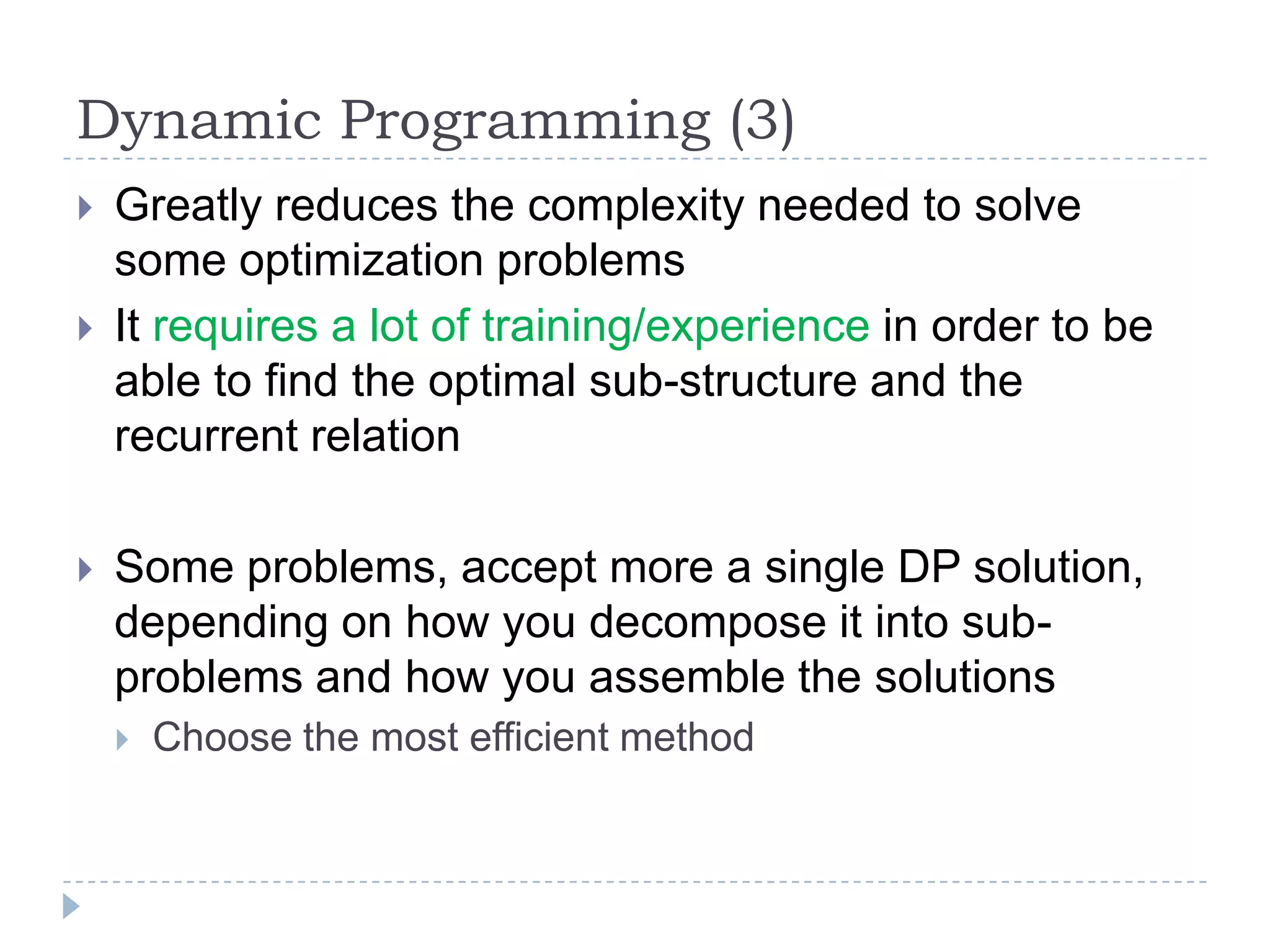 Dynamic Programming (3)

Greatly reduces the complexity needed to solve some optimization problems

It requires a lot of training/experience in order to be able to find the optimal sub-structure and the recurrent relation

Some problems, accept more a single DP solution, depending on how you decompose it into sub-problems and how you assemble the solutions

Choose the most efficient method